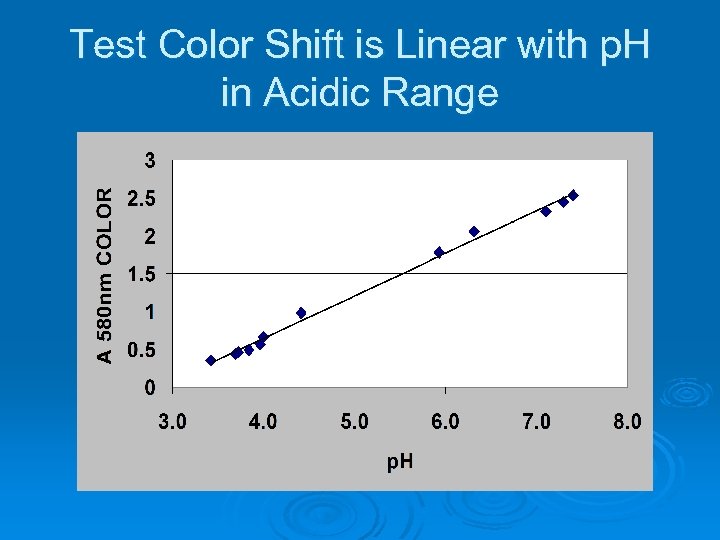 Test Color Shift is Linear with pH in Acidic Range

A 580nm COLOR

3
2.5
2
1.5
1
0.5
0

3.0
4.0
5.0
6.0
7.0
8.0

pH